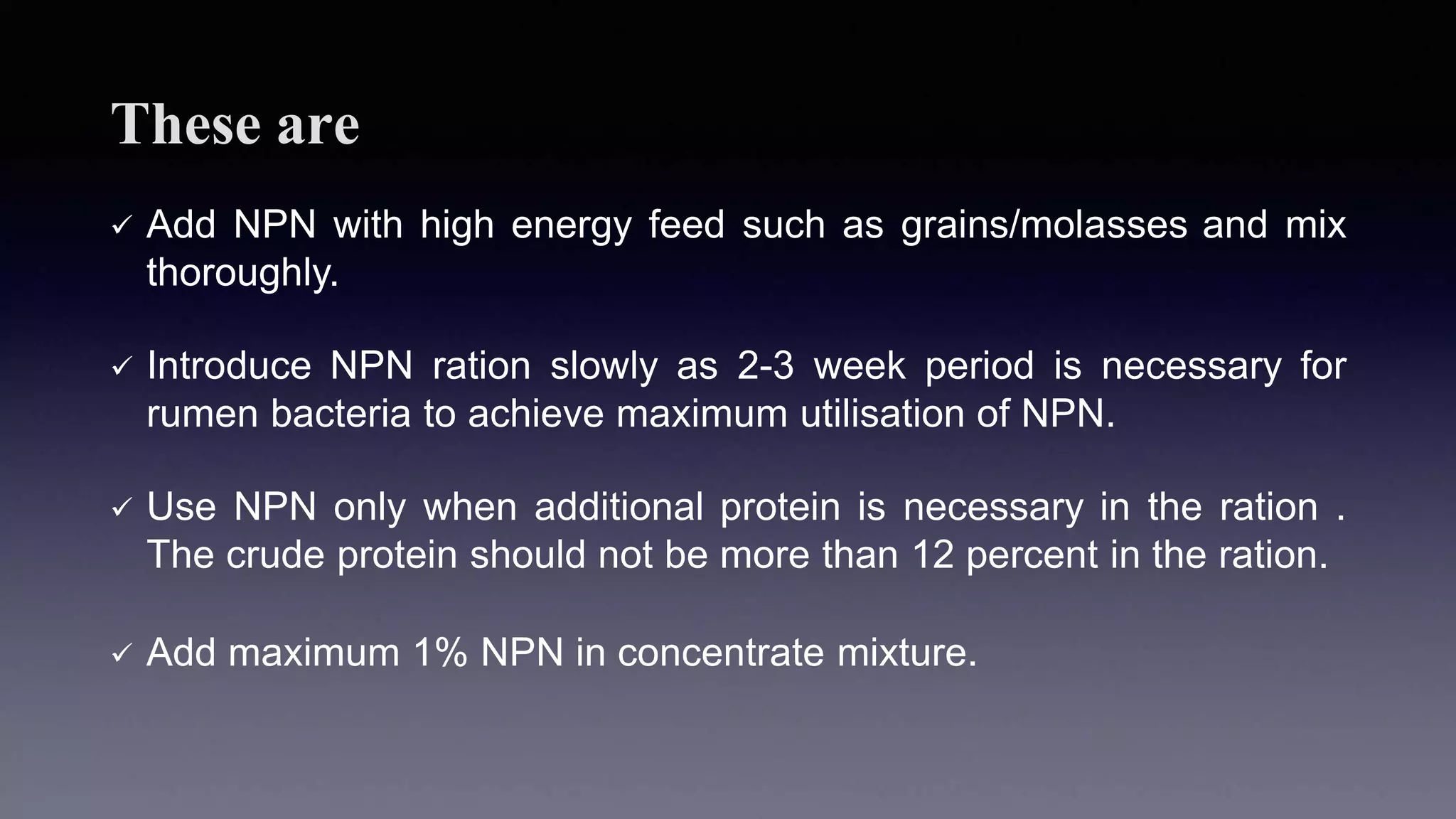 These are

✓ Add NPN with high energy feed such as grains/molasses and mix thoroughly.

✓ Introduce NPN ration slowly as 2-3 week period is necessary for rumen bacteria to achieve maximum utilisation of NPN.

✓ Use NPN only when additional protein is necessary in the ration . The crude protein should not be more than 12 percent in the ration.

✓ Add maximum 1% NPN in concentrate mixture.